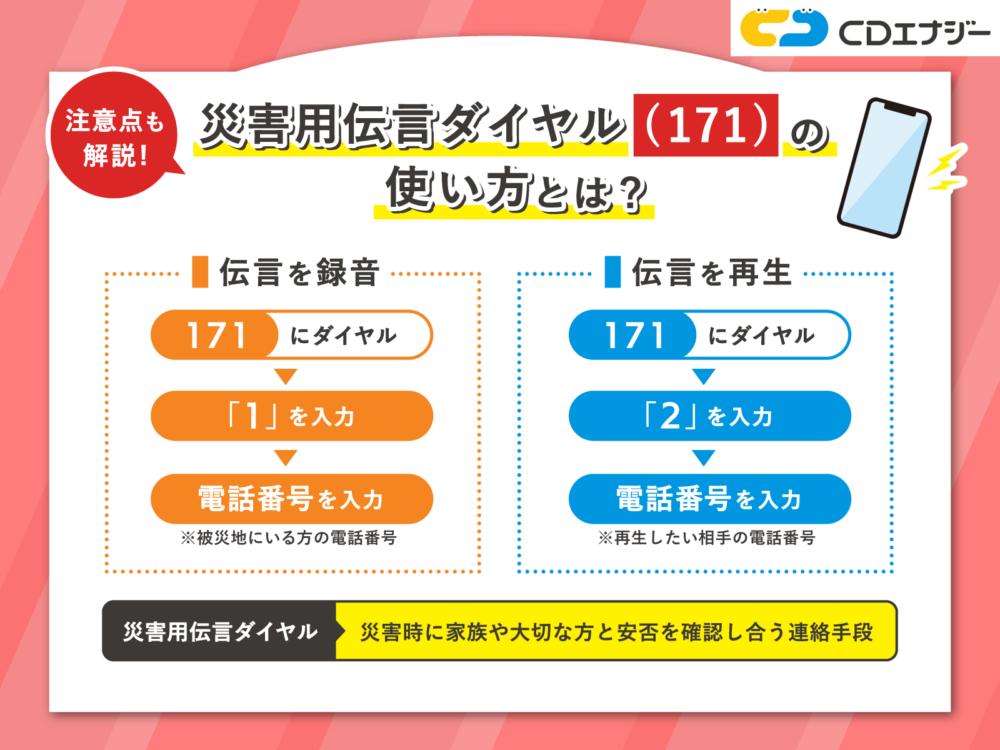 CDエナジー

注意点も解説!

災害用伝言ダイヤル（171）の使い方とは？

伝言を録音

171 にダイヤル

「1」を入力

電話番号を入力

※被災地にいる方の電話番号

伝言を再生

171 にダイヤル

「2」を入力

電話番号を入力

※再生したい相手の電話番号

災害用伝言ダイヤル

災害時に家族や大切な方と安否を確認し合う連絡手段